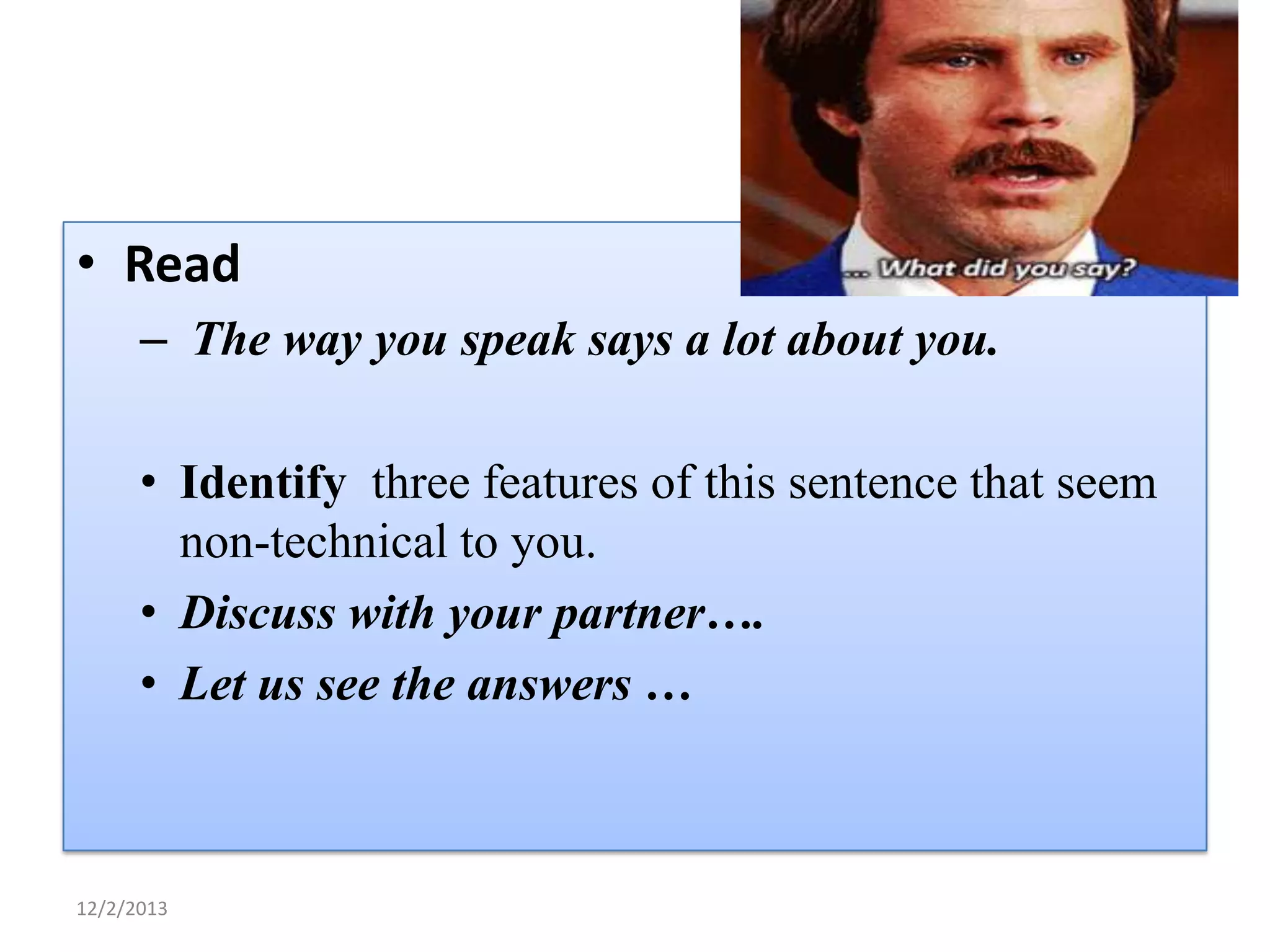 ... What did you say?

• Read
– The way you speak says a lot about you.

• Identify three features of this sentence that seem non-technical to you.
• Discuss with your partner….
• Let us see the answers …

12/2/2013